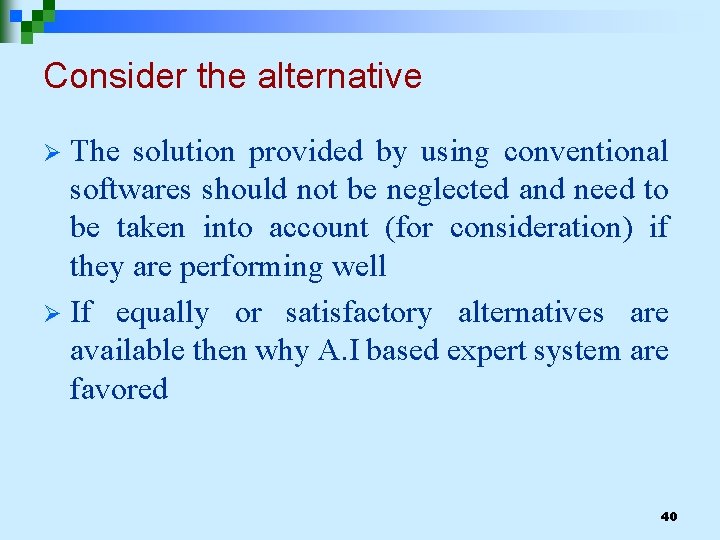 Consider the alternative

➢ The solution provided by using conventional softwares should not be neglected and need to be taken into account (for consideration) if they are performing well

➢ If equally or satisfactory alternatives are available then why A.I based expert system are favored

40